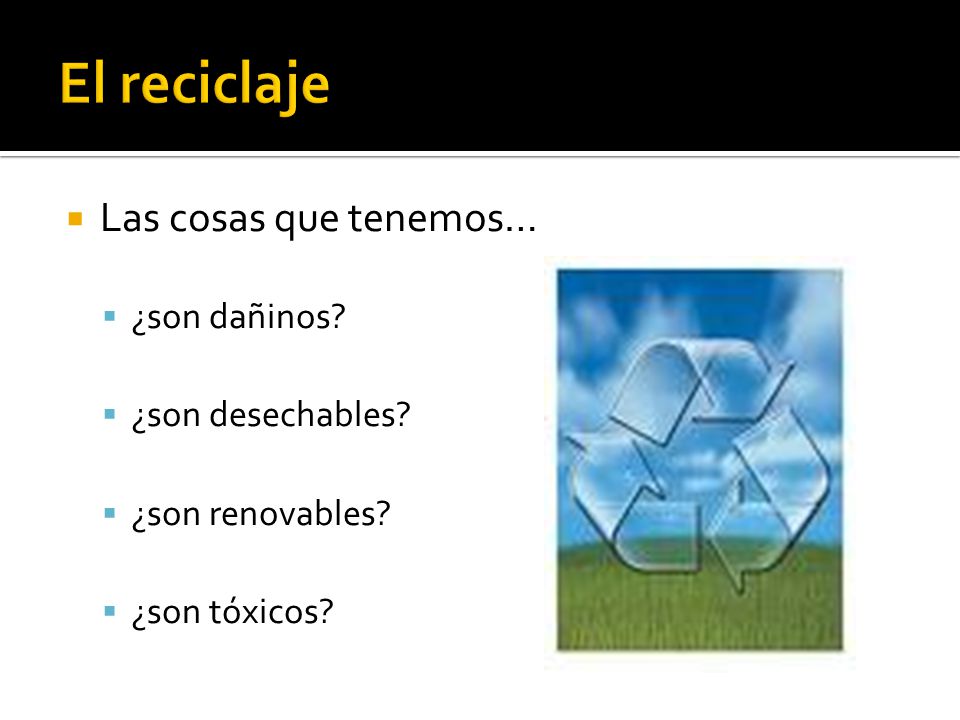 El reciclaje

Las cosas que tenemos…

¿son dañinos?

¿son desechables?

¿son renovables?

¿son tóxicos?